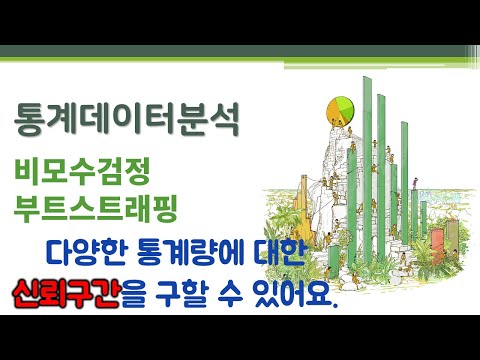 통계데이터분석

비모수검정
부트스트래핑

다양한 통계량에 대한
신뢰구간을 구할 수 있어요.